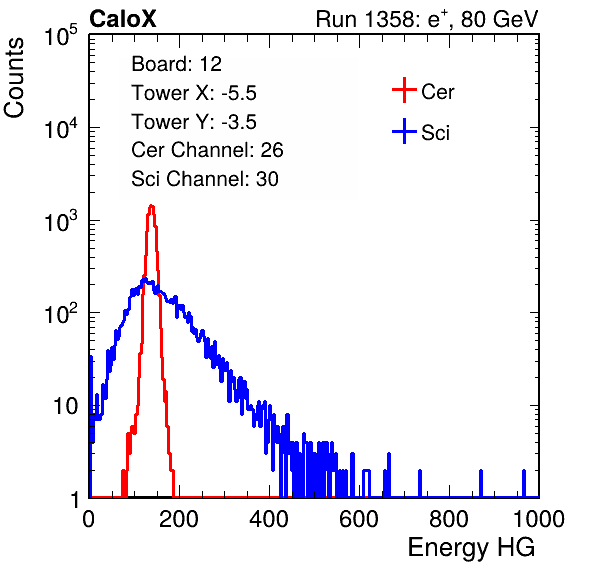 CaloX

Run 1358: $e^{+}$, 80 GeV

Counts

$10^5$
$10^4$
$10^3$
$10^2$
10
1

Board: 12
Tower X: -5.5
Tower Y: -3.5
Cer Channel: 26
Sci Channel: 30

Cer
Sci

0
200
400
600
800
1000

Energy HG